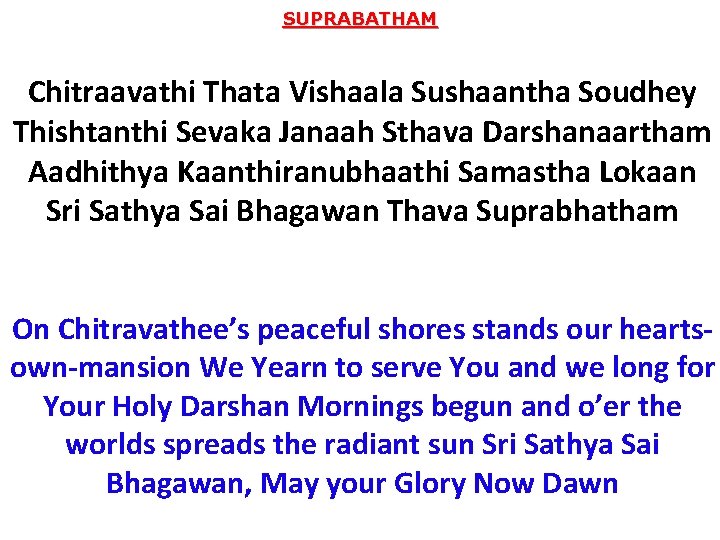 SUPRABATHAM

Chitraavathi Thata Vishaala Sushaantha Soudhey
Thishtanthi Sevaka Janaah Sthava Darshanaartham
Aadhithya Kaanthiranubhaathi Samastha Lokaan
Sri Sathya Sai Bhagawan Thava Suprabhatham

On Chitravathee's peaceful shores stands our hearts-own-mansion We Yearn to serve You and we long for Your Holy Darshan Mornings begun and o'er the worlds spreads the radiant sun Sri Sathya Sai Bhagawan, May your Glory Now Dawn